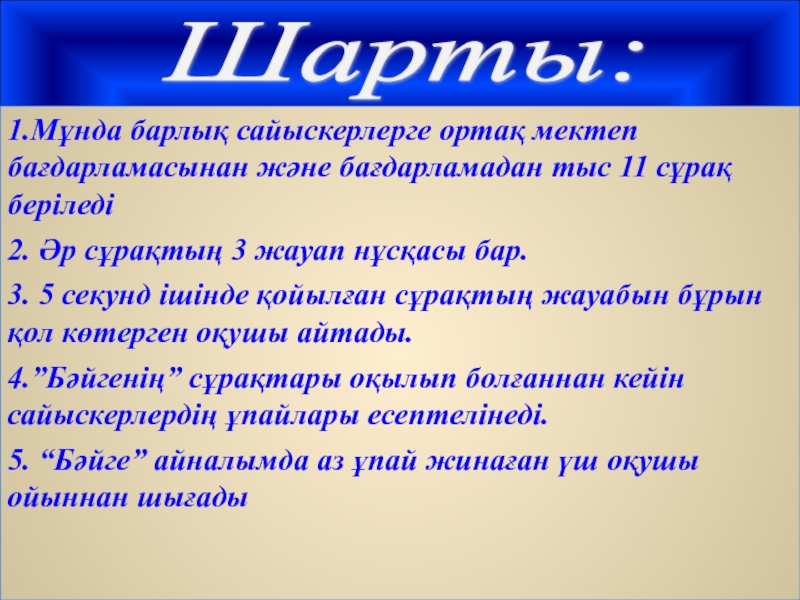 Шарты:

1.Мұнда барлық сайыскерлерге ортақ мектеп бағдарламасынан және бағдарламадан тыс 11 сұрақ беріледі

2. Әр сұрақтың 3 жауап нұсқасы бар.

3. 5 секунд ішінде қойылған сұрақтың жауабын бұрын қол көтерген оқушы айтады.

4.”Бәйгенің” сұрақтары оқылып болғаннан кейін сайыскерлердің ұпайлары есептелінеді.

5. “Бәйге” айналымда аз ұпай жинаған үш оқушы ойыннан шығады